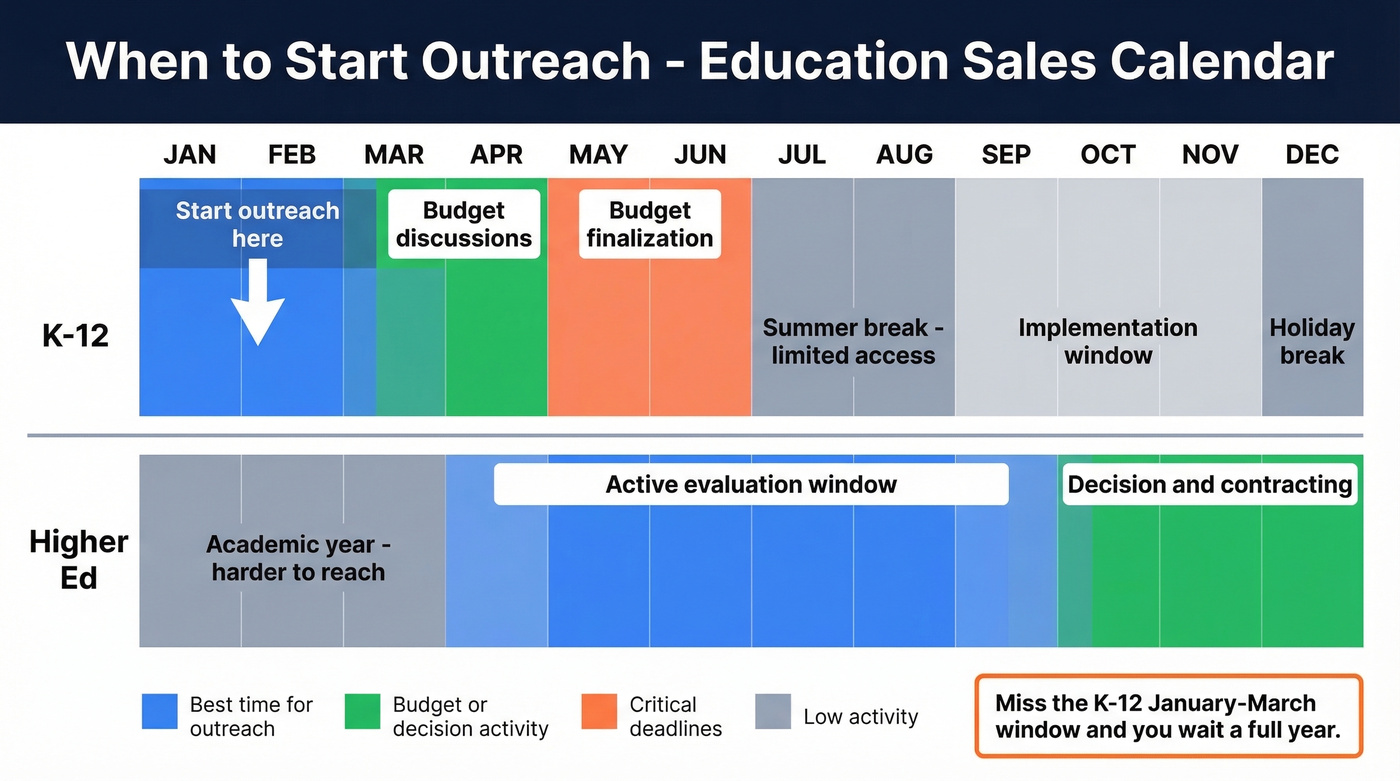 When to Start Outreach - Education Sales Calendar

JAN FEB MAR APR MAY JUN JUL AUG SEP OCT NOV DEC

K-12

Start outreach here

Budget discussions

Budget finalization

Summer break - limited access

Implementation window

Holiday break

Higher Ed

Academic year - harder to reach

Active evaluation window

Decision and contracting

Best time for outreach

Budget or decision activity

Critical deadlines

Low activity

Miss the K-12 January-March window and you wait a full year.